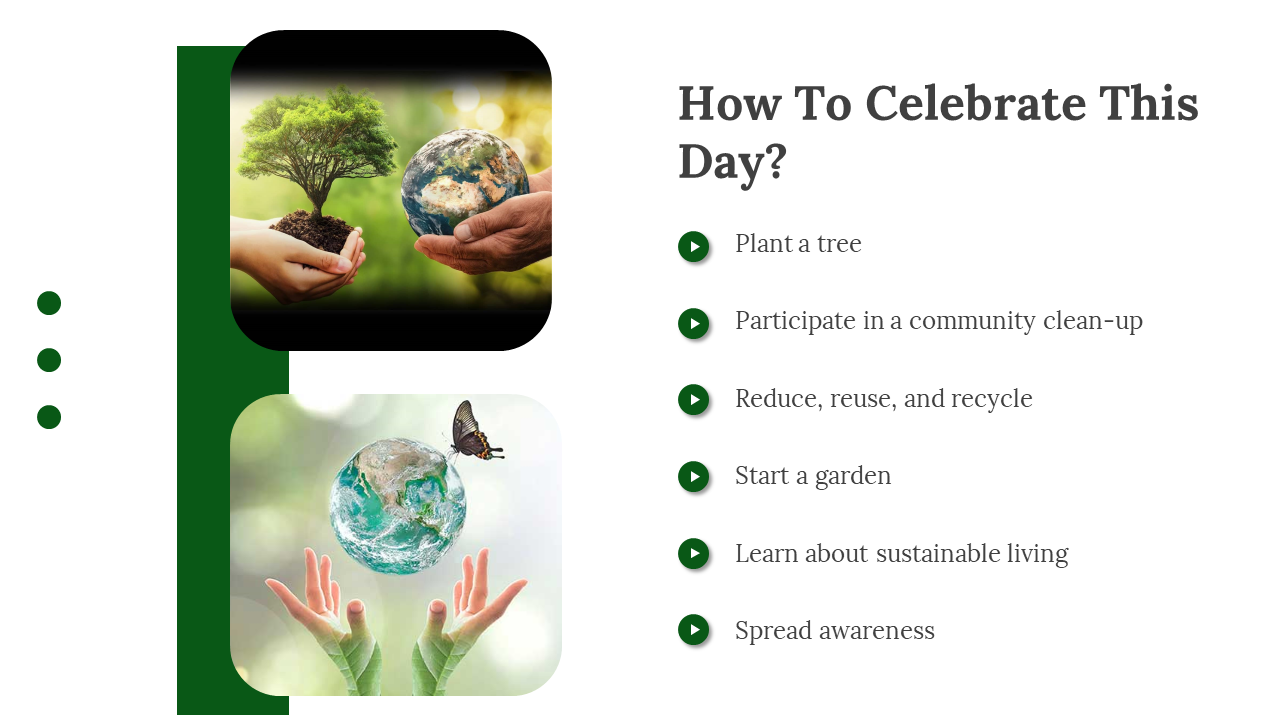 How To Celebrate This Day?

Plant a tree

Participate in a community clean-up

Reduce, reuse, and recycle

Start a garden

Learn about sustainable living

Spread awareness